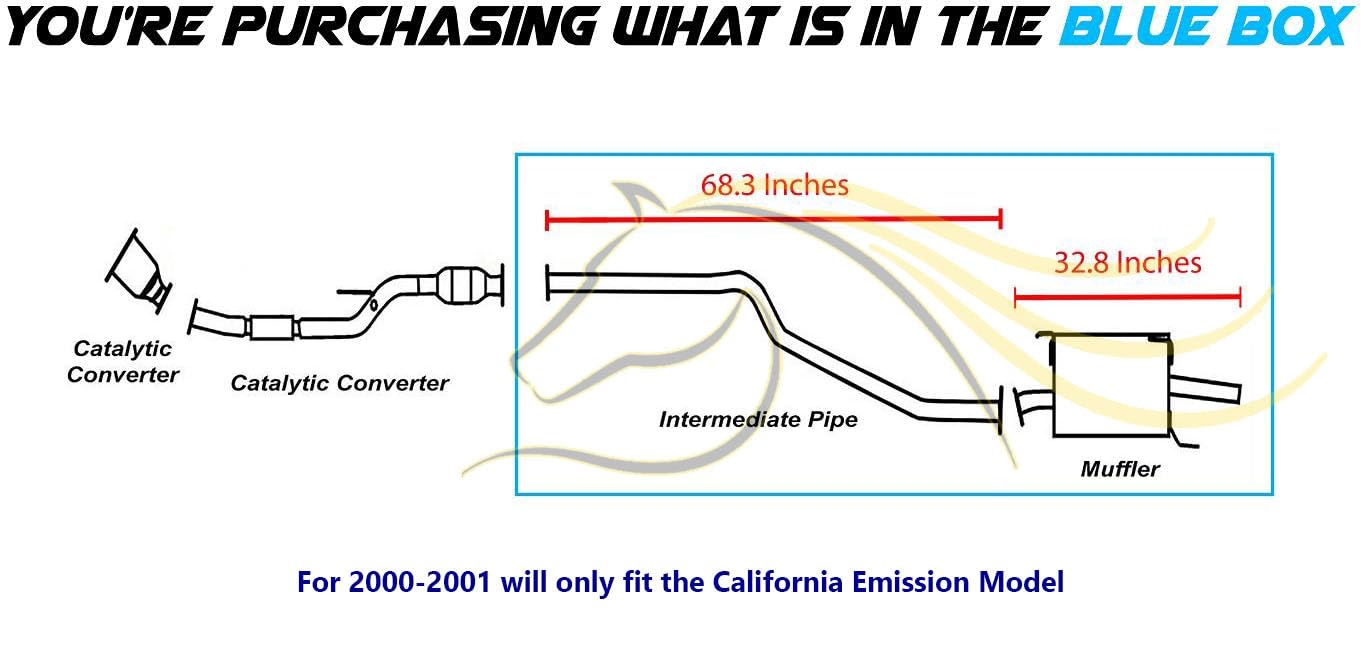 YOU'RE PURCHASING WHAT IS IN THE BLUE BOX

68.3 Inches

32.8 Inches

Catalytic Converter

Catalytic Converter

Intermediate Pipe

Muffler

For 2000-2001 will only fit the California Emission Model